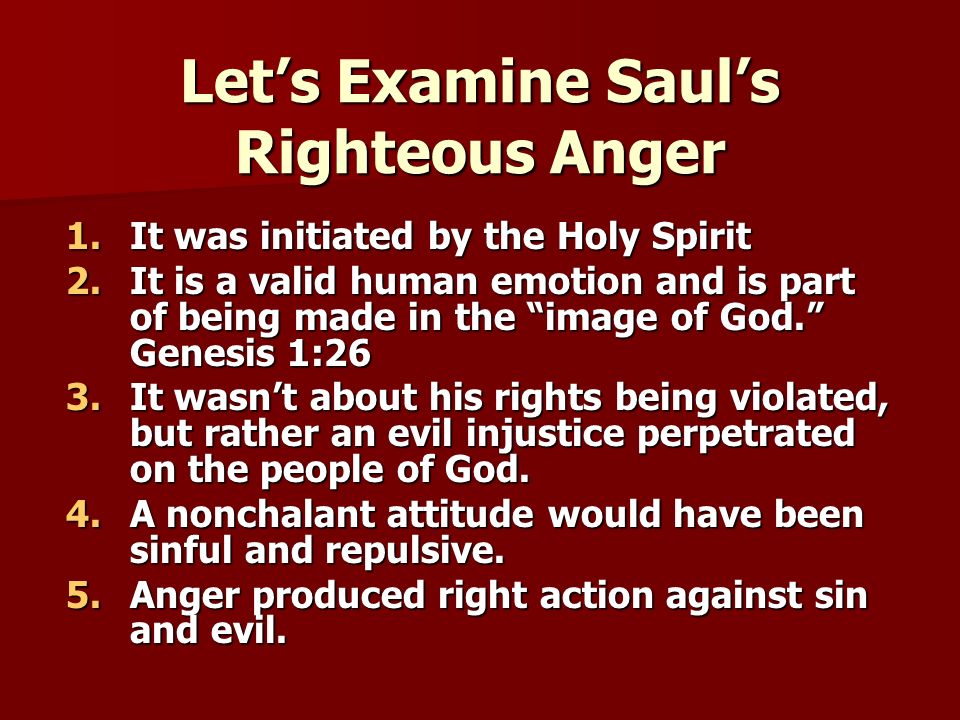 Let’s Examine Saul’s Righteous Anger

1. It was initiated by the Holy Spirit
2. It is a valid human emotion and is part of being made in the “image of God.” Genesis 1:26
3. It wasn’t about his rights being violated, but rather an evil injustice perpetrated on the people of God.
4. A nonchalant attitude would have been sinful and repulsive.
5. Anger produced right action against sin and evil.